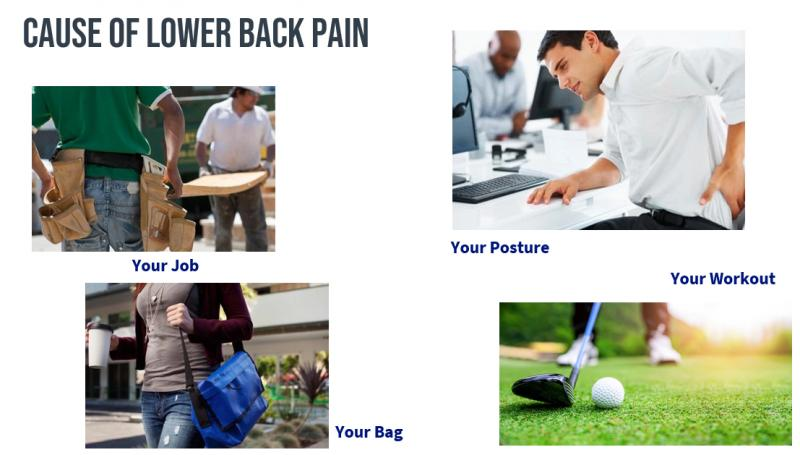 CAUSE OF LOWER BACK PAIN

Your Job

Your Posture

Your Workout

Your Bag